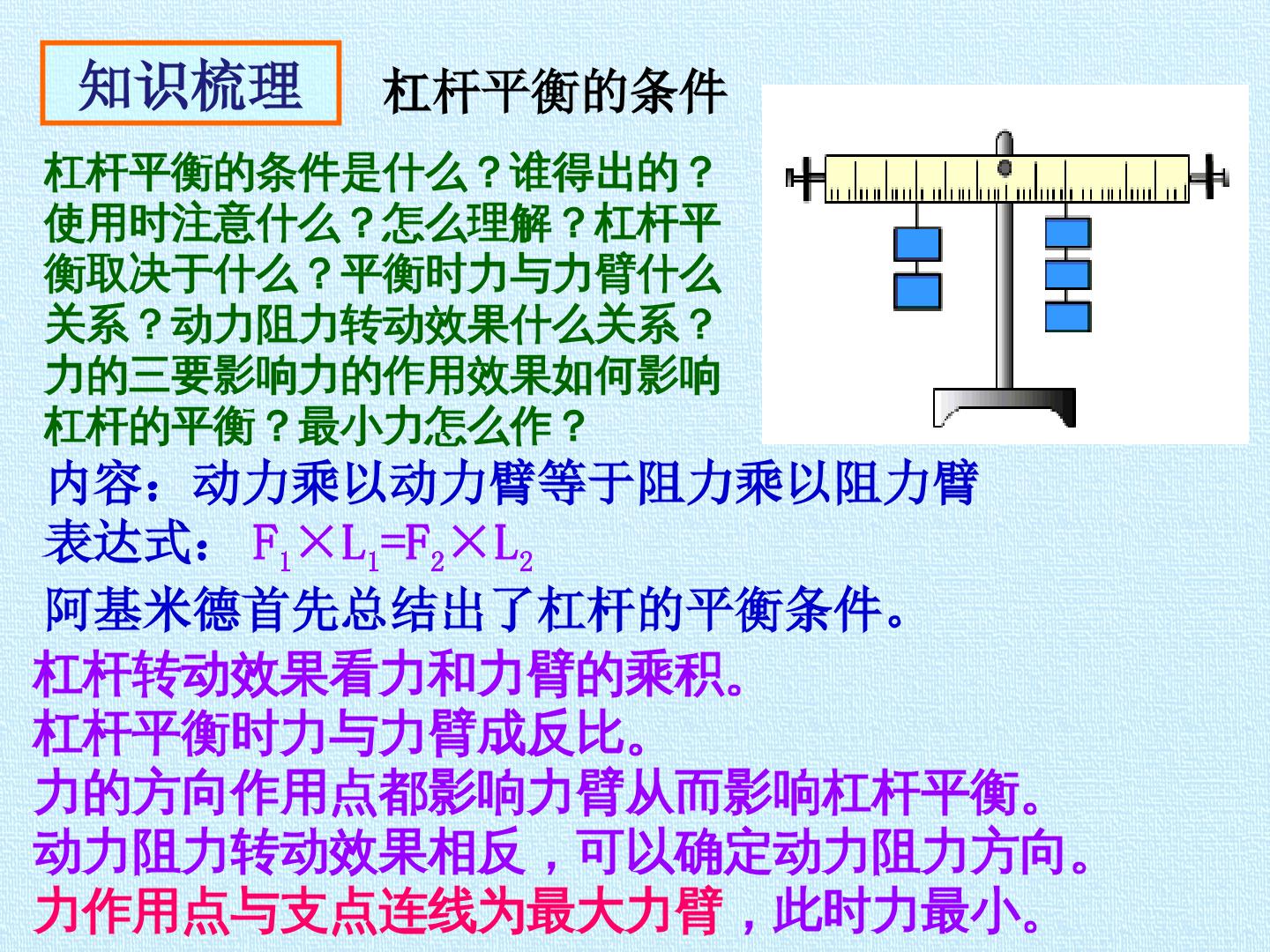 知识梳理

杠杆平衡的条件

杠杆平衡的条件是什么？谁得出的？使用时注意什么？怎么理解？杠杆平衡取决于什么？平衡时力与力臂什么关系？动力阻力转动效果什么关系？力的三要影响力的作用效果如何影响杠杆的平衡？最小力怎么作？

内容：动力乘以动力臂等于阻力乘以阻力臂

表达式：$F_1 \times L_1 = F_2 \times L_2$

阿基米德首先总结出了杠杆的平衡条件。

杠杆转动效果看力和力臂的乘积。
杠杆平衡时力与力臂成反比。
力的方向作用点都影响力臂从而影响杠杆平衡。
动力阻力转动效果相反，可以确定动力阻力方向。
力作用点与支点连线为最大力臂，此时力最小。